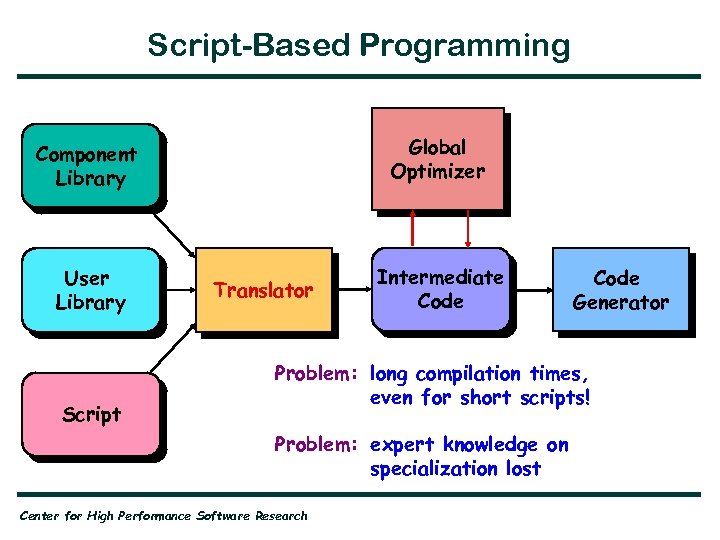 Script-Based Programming

Component Library

User Library

Script

Translator

Global Optimizer

Intermediate Code

Code Generator

Problem: long compilation times, even for short scripts!

Problem: expert knowledge on specialization lost

Center for High Performance Software Research